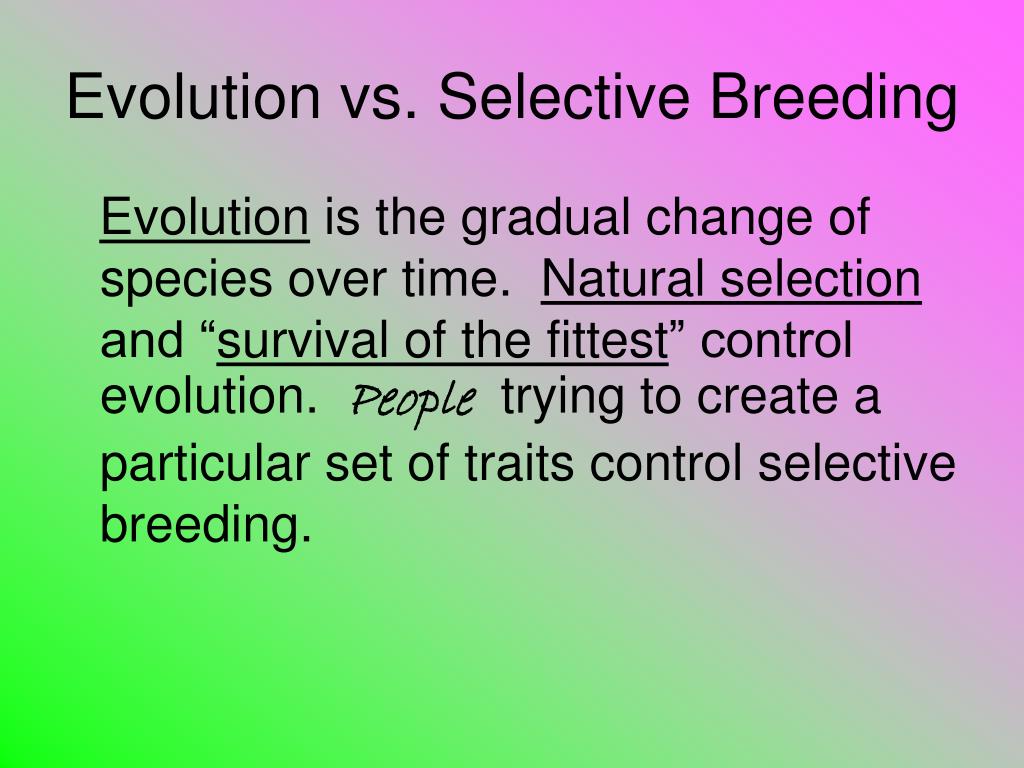 Evolution vs. Selective Breeding

Evolution is the gradual change of species over time. Natural selection and “survival of the fittest” control evolution. People trying to create a particular set of traits control selective breeding.